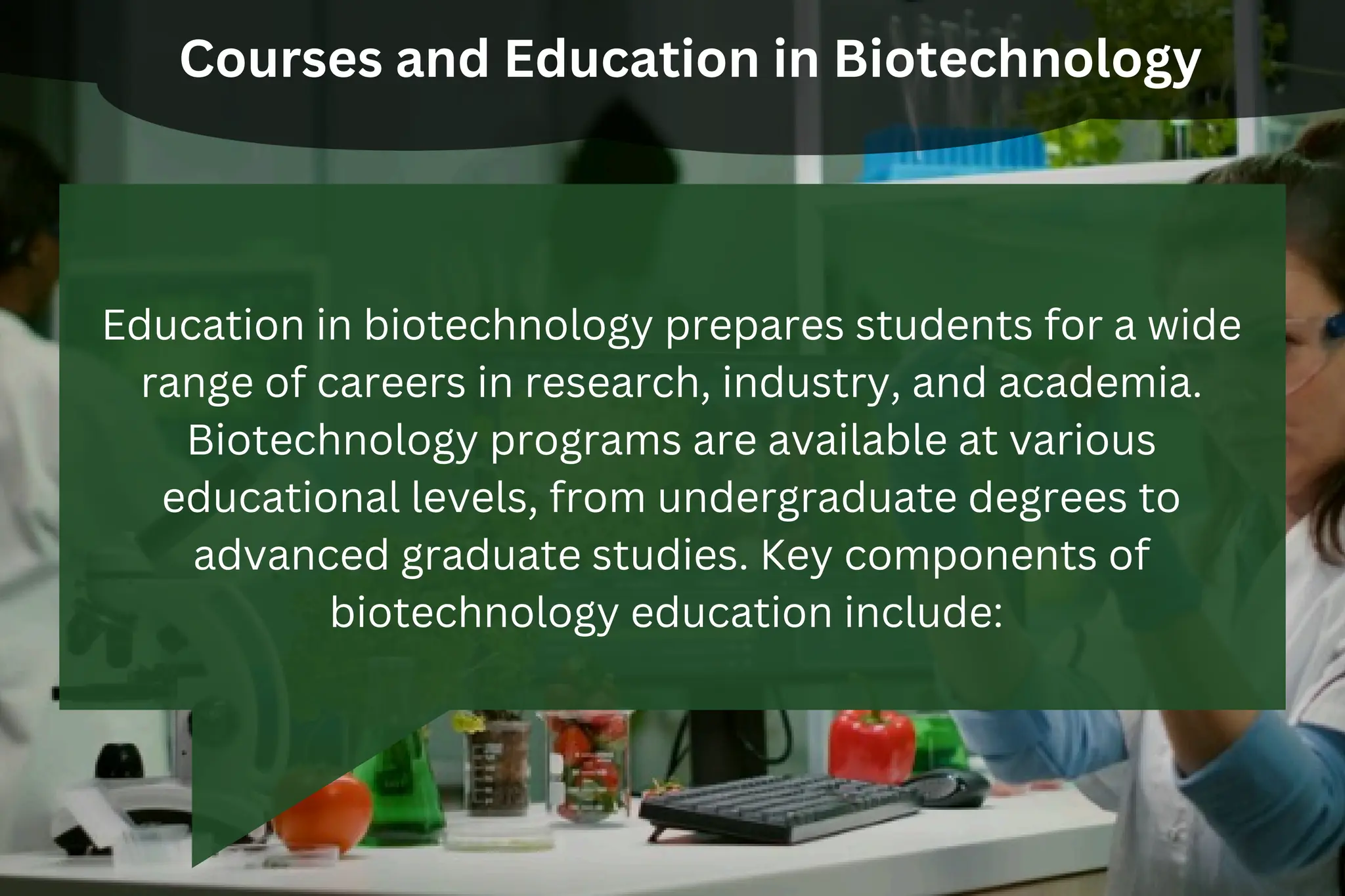 Courses and Education in Biotechnology

Education in biotechnology prepares students for a wide range of careers in research, industry, and academia. Biotechnology programs are available at various educational levels, from undergraduate degrees to advanced graduate studies. Key components of biotechnology education include: